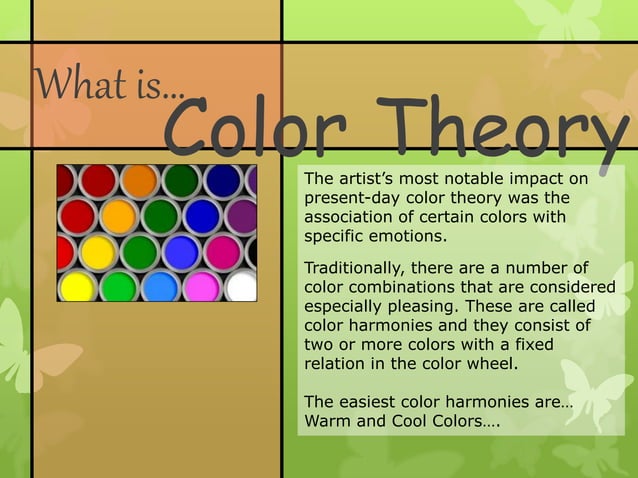 What is...
Color Theory

The artist's most notable impact on present-day color theory was the association of certain colors with specific emotions.

Traditionally, there are a number of color combinations that are considered especially pleasing. These are called color harmonies and they consist of two or more colors with a fixed relation in the color wheel.

The easiest color harmonies are... Warm and Cool Colors....